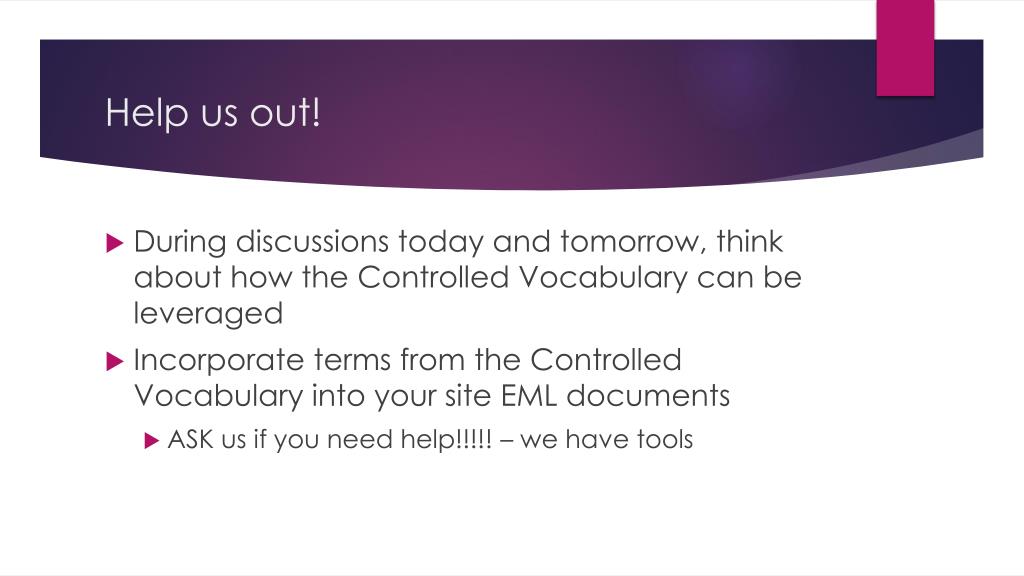 Help us out!

During discussions today and tomorrow, think about how the Controlled Vocabulary can be leveraged

Incorporate terms from the Controlled Vocabulary into your site EML documents

ASK us if you need help!!!!! – we have tools